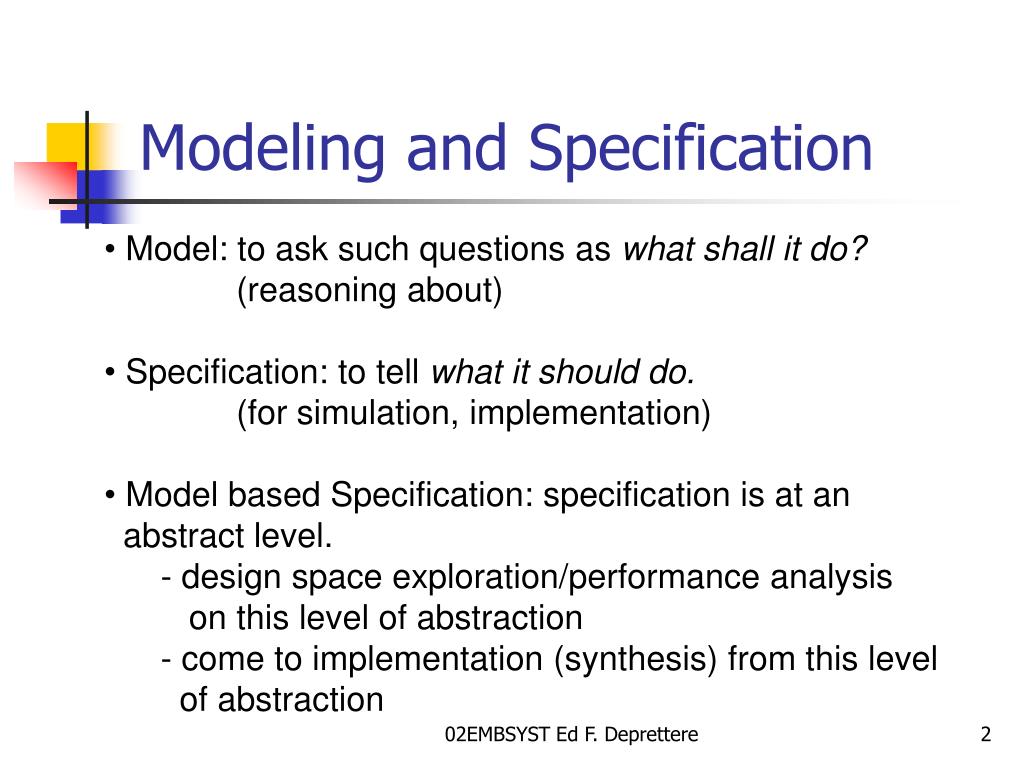 Modeling and Specification

• Model: to ask such questions as what shall it do?
(reasoning about)

• Specification: to tell what it should do.
(for simulation, implementation)

• Model based Specification: specification is at an abstract level.
- design space exploration/performance analysis on this level of abstraction
- come to implementation (synthesis) from this level of abstraction

02EMBSYST Ed F. Deprettere

2